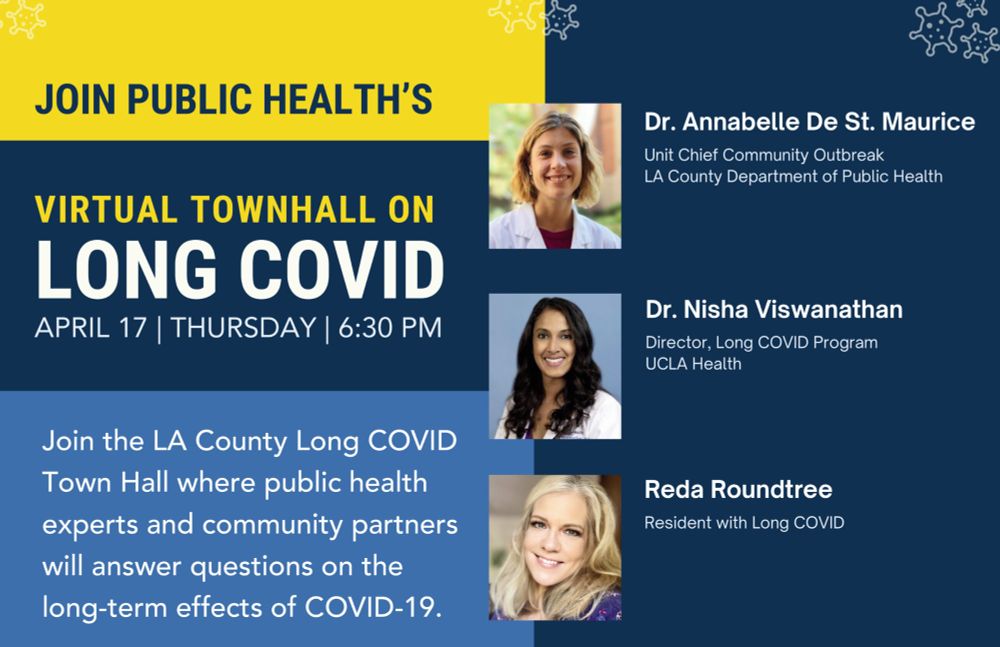 JOIN PUBLIC HEALTH'S

VIRTUAL TOWNHALL ON
LONG COVID
APRIL 17 | THURSDAY | 6:30 PM

Join the LA County Long COVID Town Hall where public health experts and community partners will answer questions on the long-term effects of COVID-19.

Dr. Annabelle De St. Maurice
Unit Chief Community Outbreak
LA County Department of Public Health

Dr. Nisha Viswanathan
Director, Long COVID Program
UCLA Health

Reda Roundtree
Resident with Long COVID